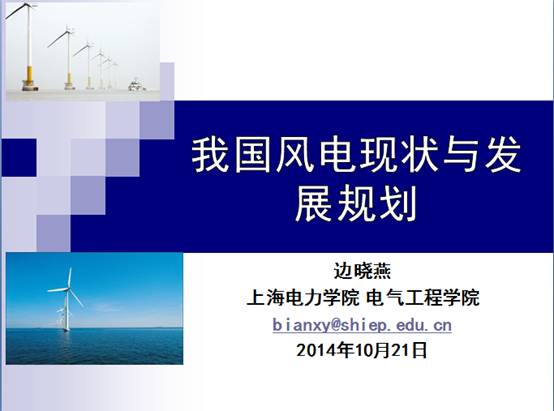 我国风电现状与发展规划

边晓燕
上海电力学院 电气工程学院
bianxy@shiep.edu.cn
2014年10月21日